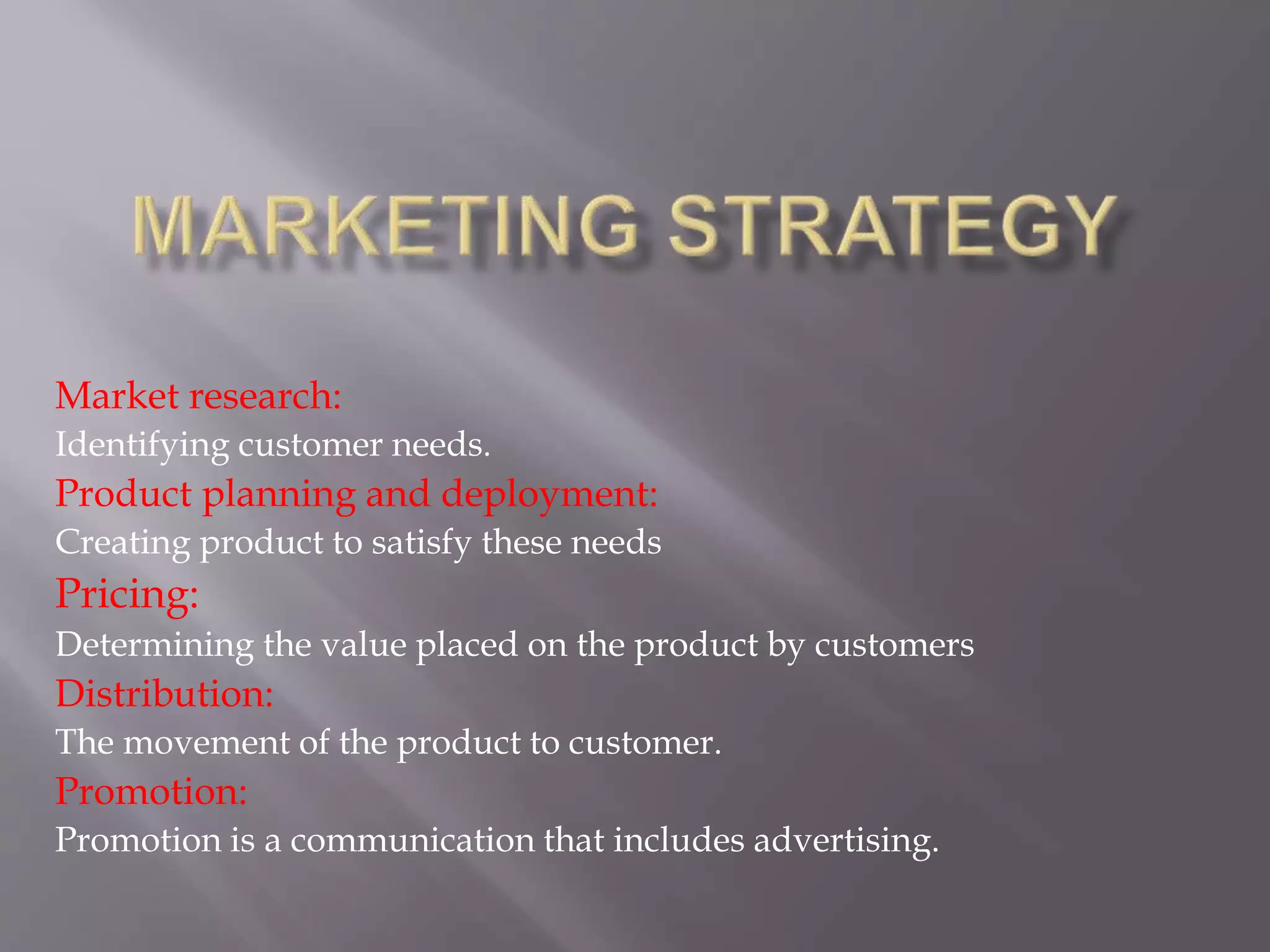 MARKETING STRATEGY

Market research:
Identifying customer needs.
Product planning and deployment:
Creating product to satisfy these needs
Pricing:
Determining the value placed on the product by customers
Distribution:
The movement of the product to customer.
Promotion:
Promotion is a communication that includes advertising.